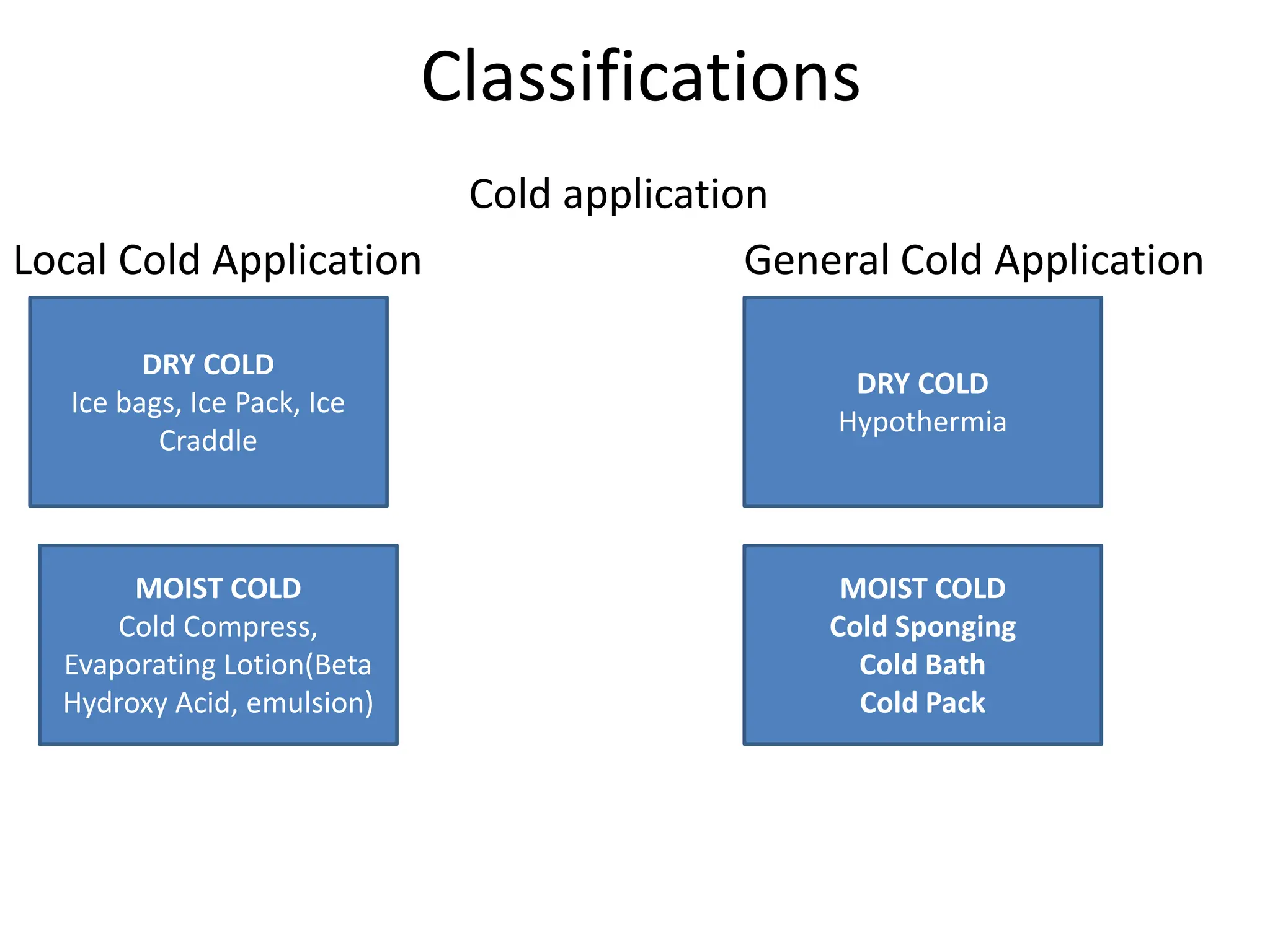 Classifications

Cold application

Local Cold Application

DRY COLD
Ice bags, Ice Pack, Ice Craddle

MOIST COLD
Cold Compress, Evaporating Lotion(Beta Hydroxy Acid, emulsion)

General Cold Application

DRY COLD
Hypothermia

MOIST COLD
Cold Sponging
Cold Bath
Cold Pack